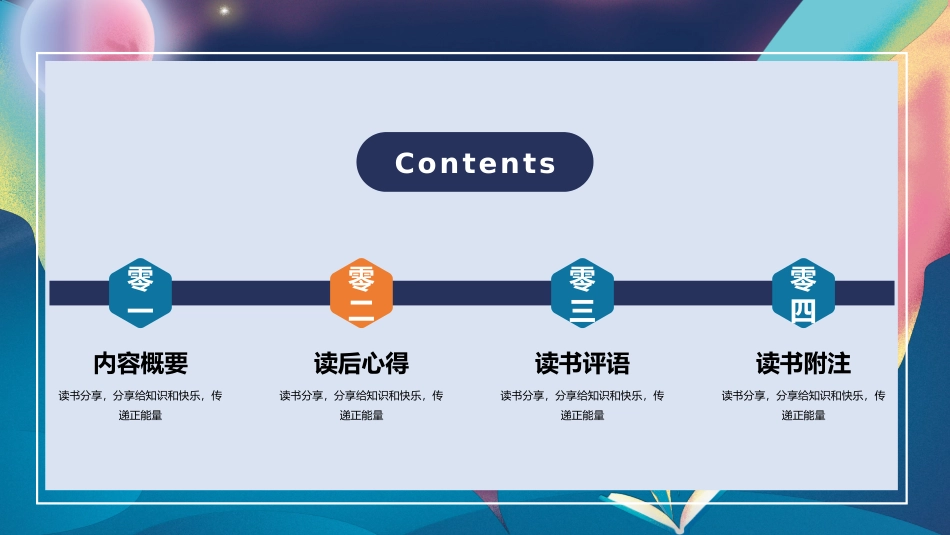 Contents

零一

内容概要

读书分享，分享给知识和快乐，传递正能量

零二

读后心得

读书分享，分享给知识和快乐，传递正能量

零三

读书评语

读书分享，分享给知识和快乐，传递正能量

零四

读书附注

读书分享，分享给知识和快乐，传递正能量